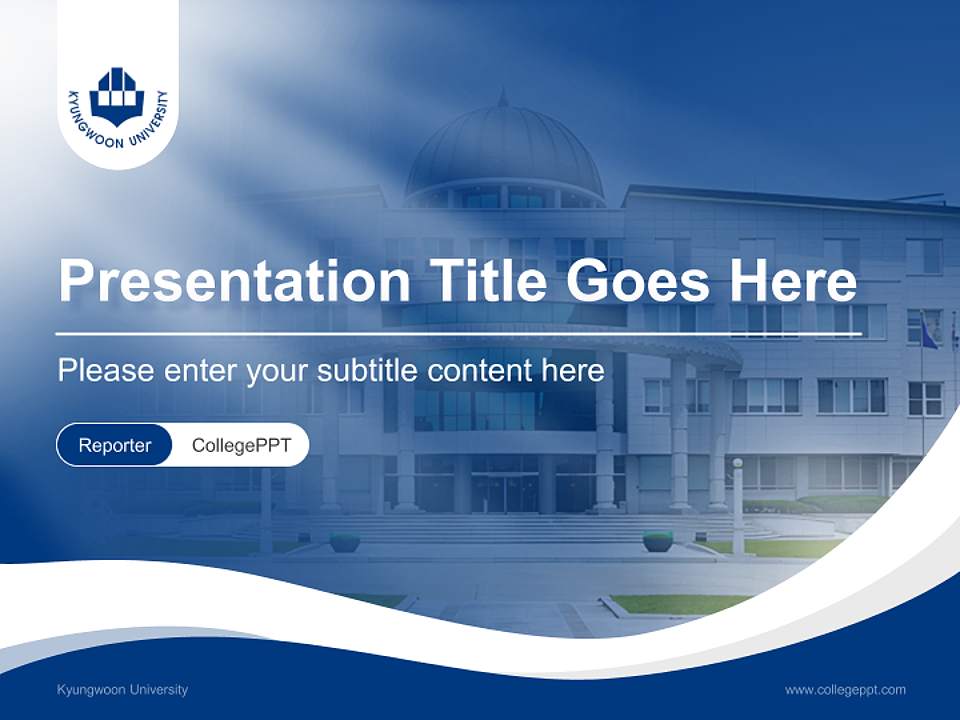 KYUNGWOON UNIVERSITY

Presentation Title Goes Here

Please enter your subtitle content here

Reporter CollegePPT

Kyungwoon University

www.collegeppt.com